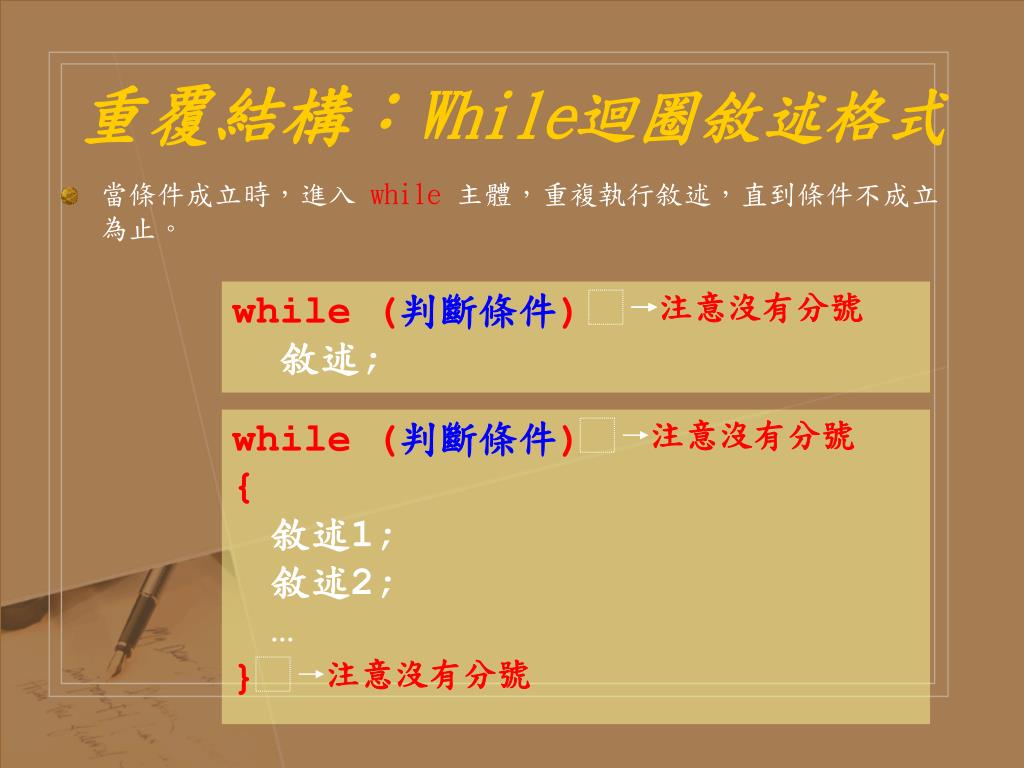 重覆結構：While迴圈敘述格式

當條件成立時，進入 while 主體，重複執行敘述，直到條件不成立為止。

while (判斷條件) →注意沒有分號
敘述;

while (判斷條件) →注意沒有分號
{
敘述1;
敘述2;
…
} →注意沒有分號